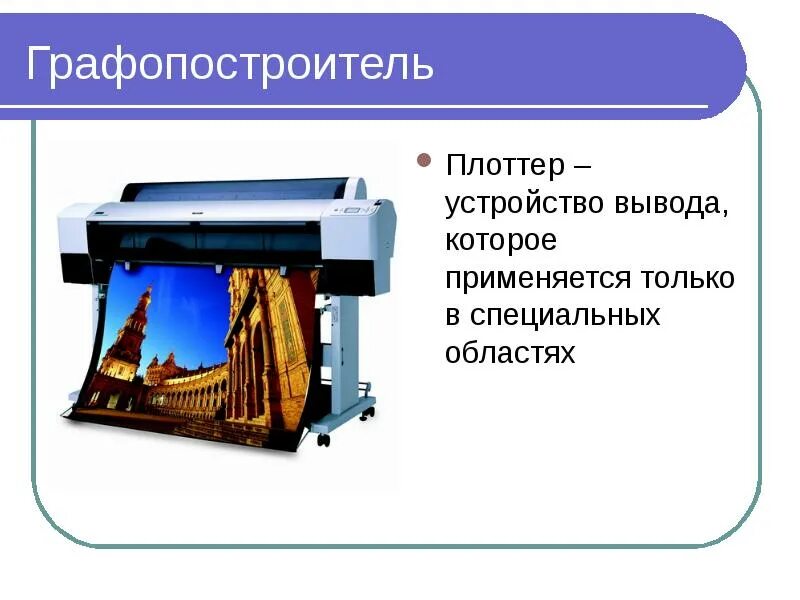 Графопостроитель

Плоттер – устройство вывода, которое применяется только в специальных областях